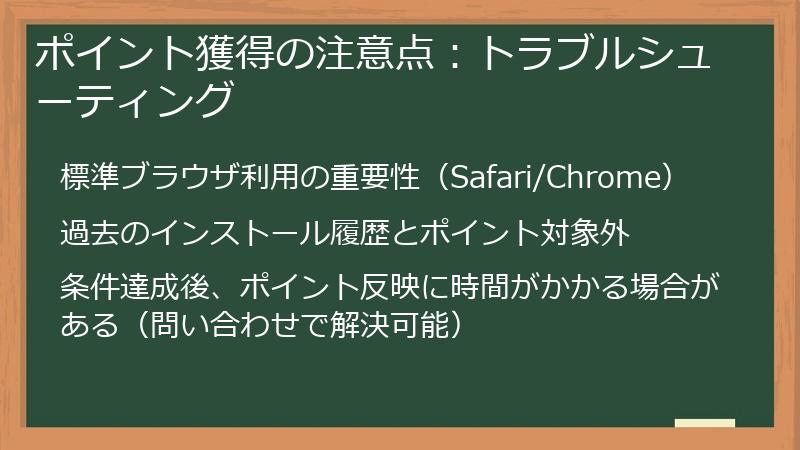 ポイント獲得の注意点：トラブルシューティング

標準ブラウザ利用の重要性（Safari/Chrome）

過去のインストール履歴とポイント対象外

条件達成後、ポイント反映に時間がかかる場合がある（問い合わせで解決可能）